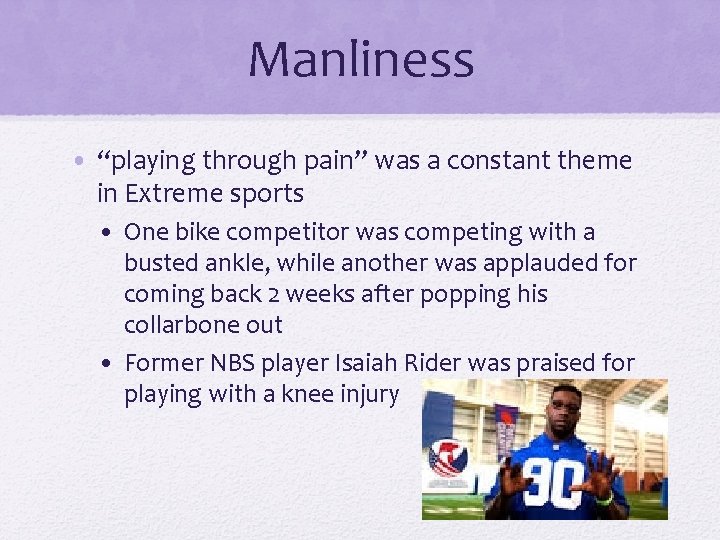 Manliness

• “playing through pain” was a constant theme in Extreme sports

• One bike competitor was competing with a busted ankle, while another was applauded for coming back 2 weeks after popping his collarbone out

• Former NBS player Isaiah Rider was praised for playing with a knee injury

90